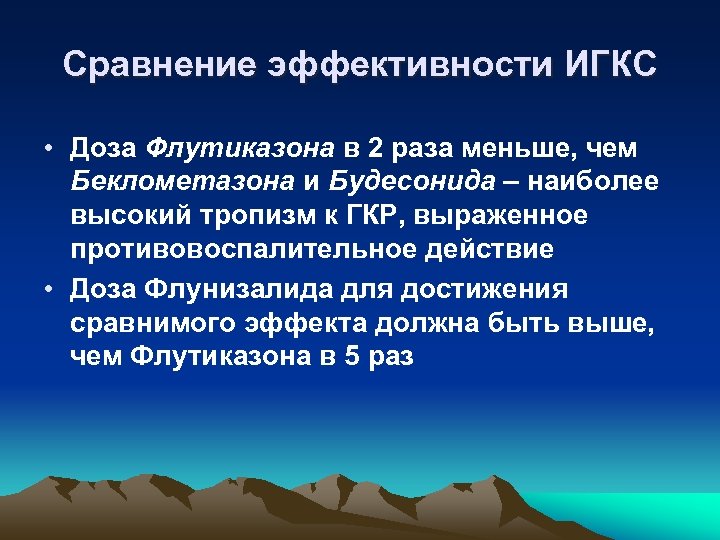 Сравнение эффективности ИГКС

• Доза Флутиказона в 2 раза меньше, чем Беклометазона и Будесонида – наиболее высокий тропизм к ГКР, выраженное противовоспалительное действие

• Доза Флунизалида для достижения сравнимого эффекта должна быть выше, чем Флутиказона в 5 раз